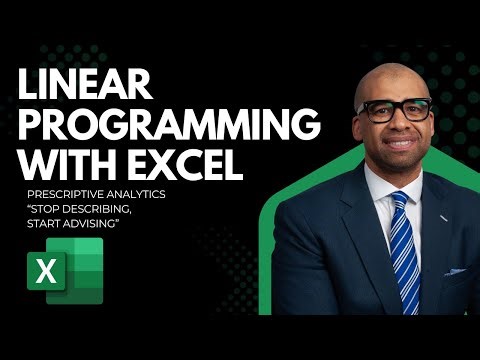 LINEAR PROGRAMMING WITH EXCEL

PRESCRIPTIVE ANALYTICS
"STOP DESCRIBING, START ADVISING"

X